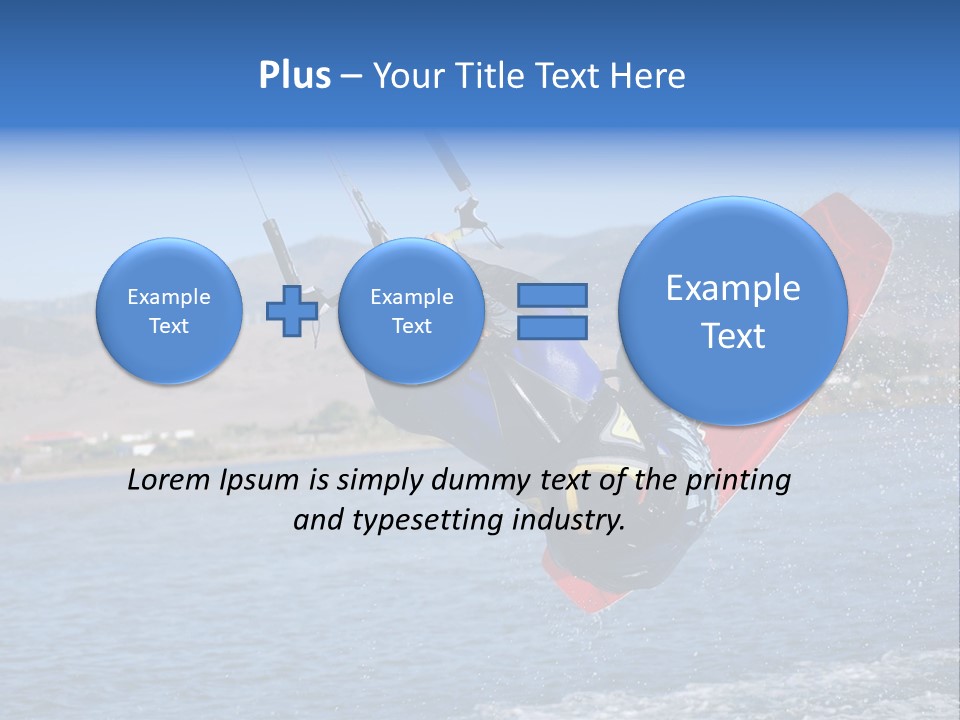 Plus – Your Title Text Here

Example Text

Example Text

Example Text

Lorem Ipsum is simply dummy text of the printing and typesetting industry.